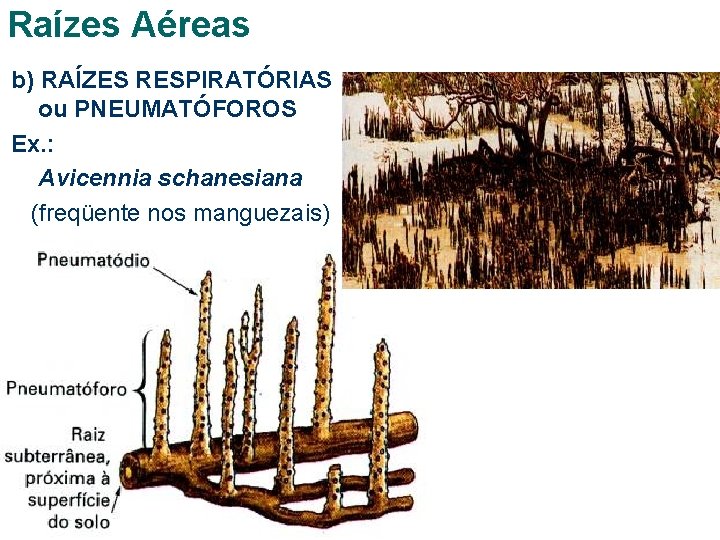 Raízes Aéreas

b) RAÍZES RESPIRATÓRIAS ou PNEUMATÓFOROS

Ex.:

Avicennia schanesiana

(freqüente nos manguezais)

Pneumatódio

Pneumatóforo

Raiz subterrânea, próxima à superfície do solo